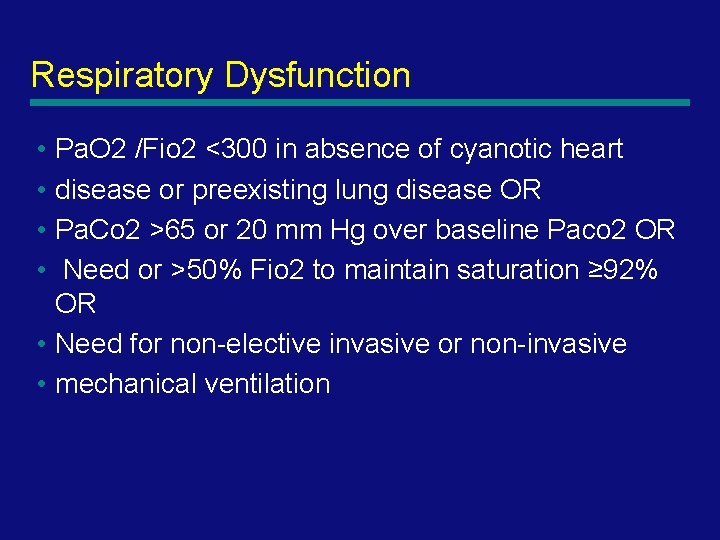 Respiratory Dysfunction

• PaO2 /Fio2 <300 in absence of cyanotic heart
• disease or preexisting lung disease OR
• PaCo2 >65 or 20 mm Hg over baseline Paco2 OR
• Need or >50% Fio2 to maintain saturation ≥92% OR
• Need for non-elective invasive or non-invasive
• mechanical ventilation